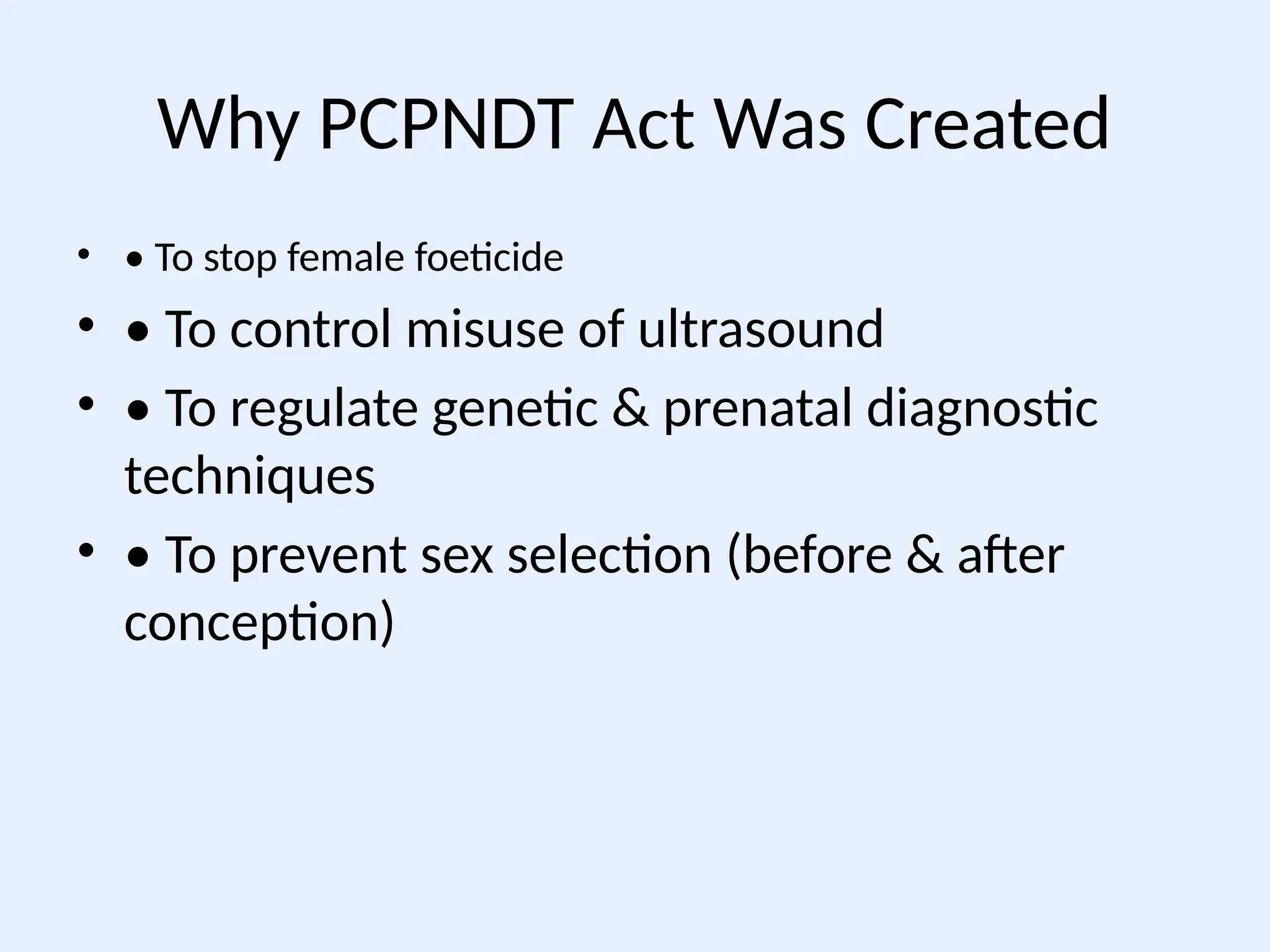 Why PCPNDT Act Was Created

• • To stop female foeticide
• • To control misuse of ultrasound
• • To regulate genetic & prenatal diagnostic techniques
• • To prevent sex selection (before & after conception)